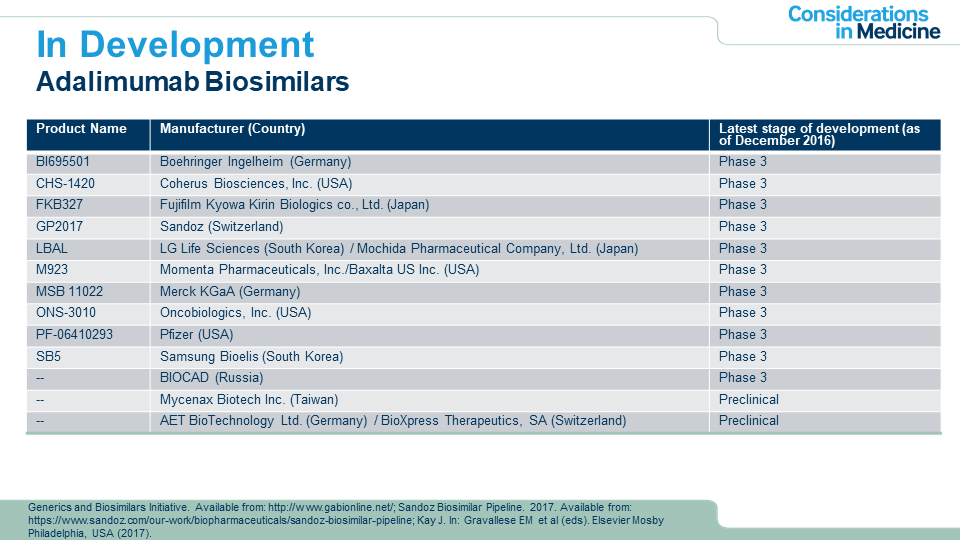 Considerations in Medicine

In Development
Adalimumab Biosimilars

| Product Name | Manufacturer (Country) | Latest stage of development (as of December 2016) |
|---|---|---|
| BI695501 | Boehringer Ingelheim (Germany) | Phase 3 |
| CHS-1420 | Coherus Biosciences, Inc. (USA) | Phase 3 |
| FKB327 | Fujifilm Kyowa Kirin Biologics co., Ltd. (Japan) | Phase 3 |
| GP2017 | Sandoz (Switzerland) | Phase 3 |
| LBAL | LG Life Sciences (South Korea) / Mochida Pharmaceutical Company, Ltd. (Japan) | Phase 3 |
| M923 | Momenta Pharmaceuticals, Inc./Baxalta US Inc. (USA) | Phase 3 |
| MSB 11022 | Merck KGaA (Germany) | Phase 3 |
| ONS-3010 | Oncobiologics, Inc. (USA) | Phase 3 |
| PF-06410293 | Pfizer (USA) | Phase 3 |
| SB5 | Samsung Bioelis (South Korea) | Phase 3 |
| -- | BIOCAD (Russia) | Phase 3 |
| -- | Mycenax Biotech Inc. (Taiwan) | Preclinical |
| -- | AET BioTechnology Ltd. (Germany) / BioXpress Therapeutics, SA (Switzerland) | Preclinical |

Generics and Biosimilars Initiative. Available from: http://www.gabionline.net/; Sandoz Biosimilar Pipeline. 2017. Available from: https://www.sandoz.com/our-work/biopharmaceuticals/sandoz-biosimilar-pipeline; Kay J. In: Gravallese EM et al (eds). Elsevier Mosby Philadelphia, USA (2017).